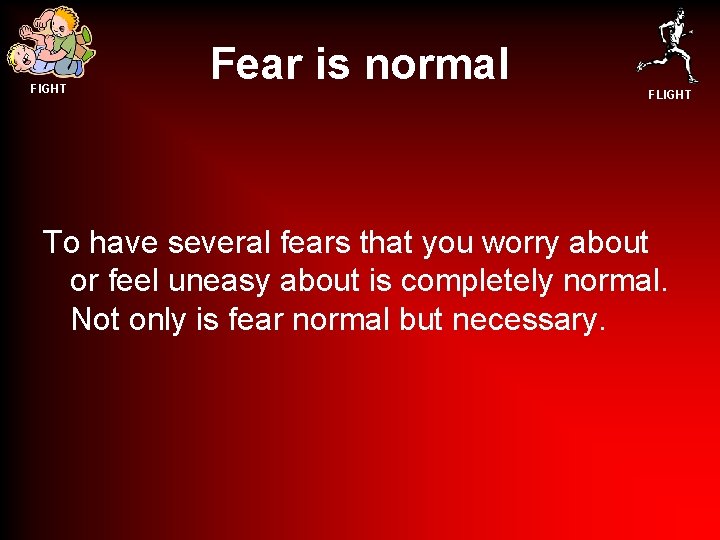 FIGHT

Fear is normal

FLIGHT

To have several fears that you worry about or feel uneasy about is completely normal. Not only is fear normal but necessary.